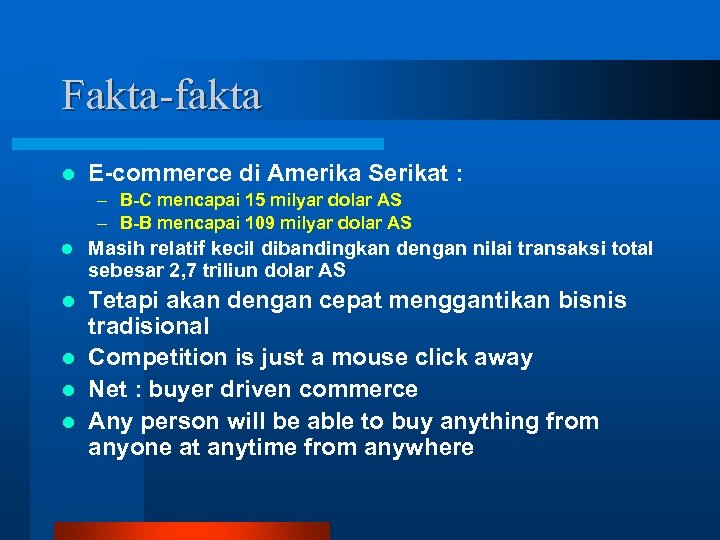 Fakta-fakta

- E-commerce di Amerika Serikat :
  – B-C mencapai 15 milyar dolar AS
  – B-B mencapai 109 milyar dolar AS
- Masih relatif kecil dibandingkan dengan nilai transaksi total sebesar 2,7 triliun dolar AS
- Tetapi akan dengan cepat menggantikan bisnis tradisional
- Competition is just a mouse click away
- Net : buyer driven commerce
- Any person will be able to buy anything from anyone at anytime from anywhere